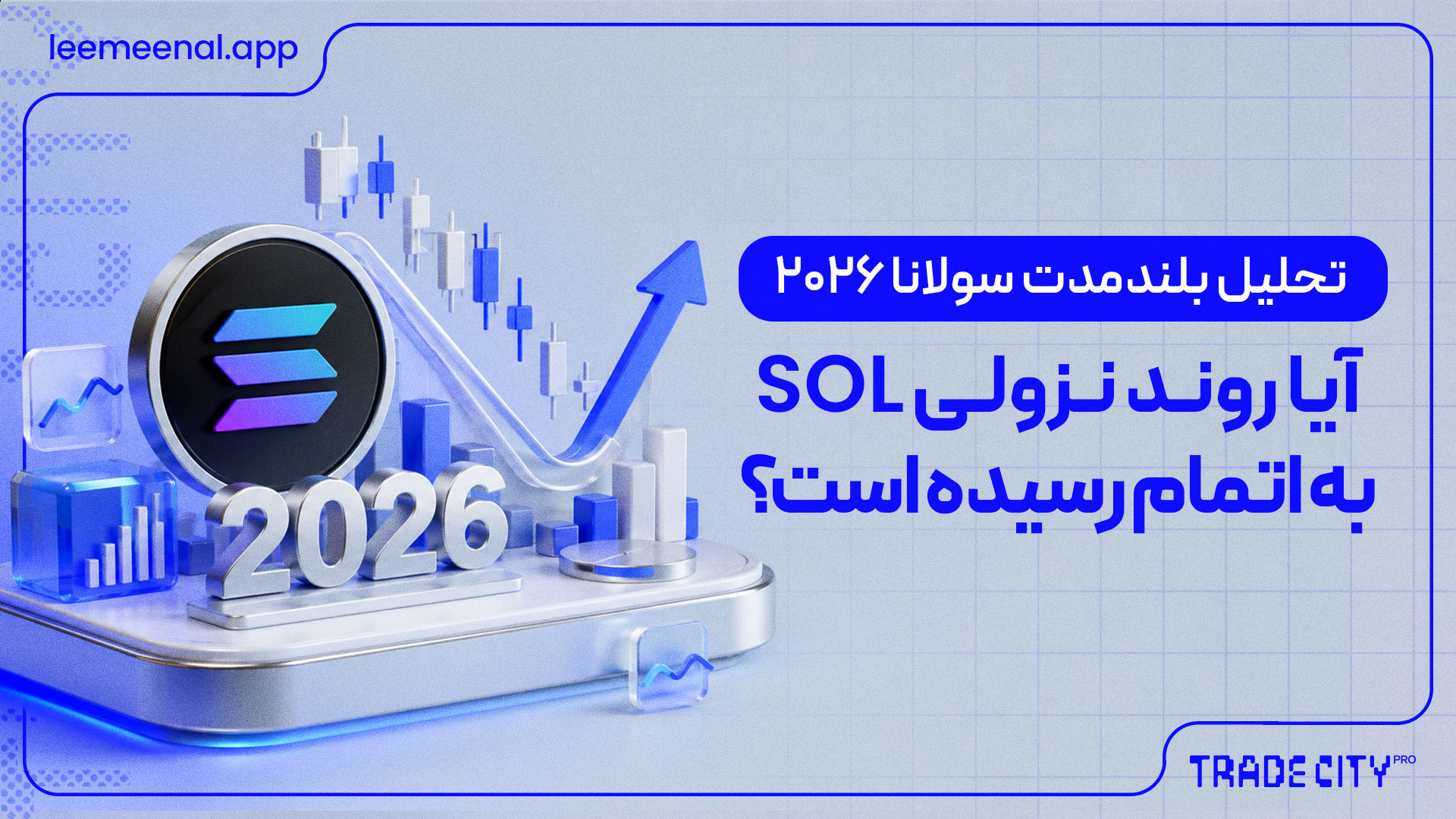 leemeenal.app

تحلیل بلندمدت سولانا ۲۰۲۶

آیا روند نزولی SOL به اتمام رسیده است؟

2026

TRADE CITY PRO